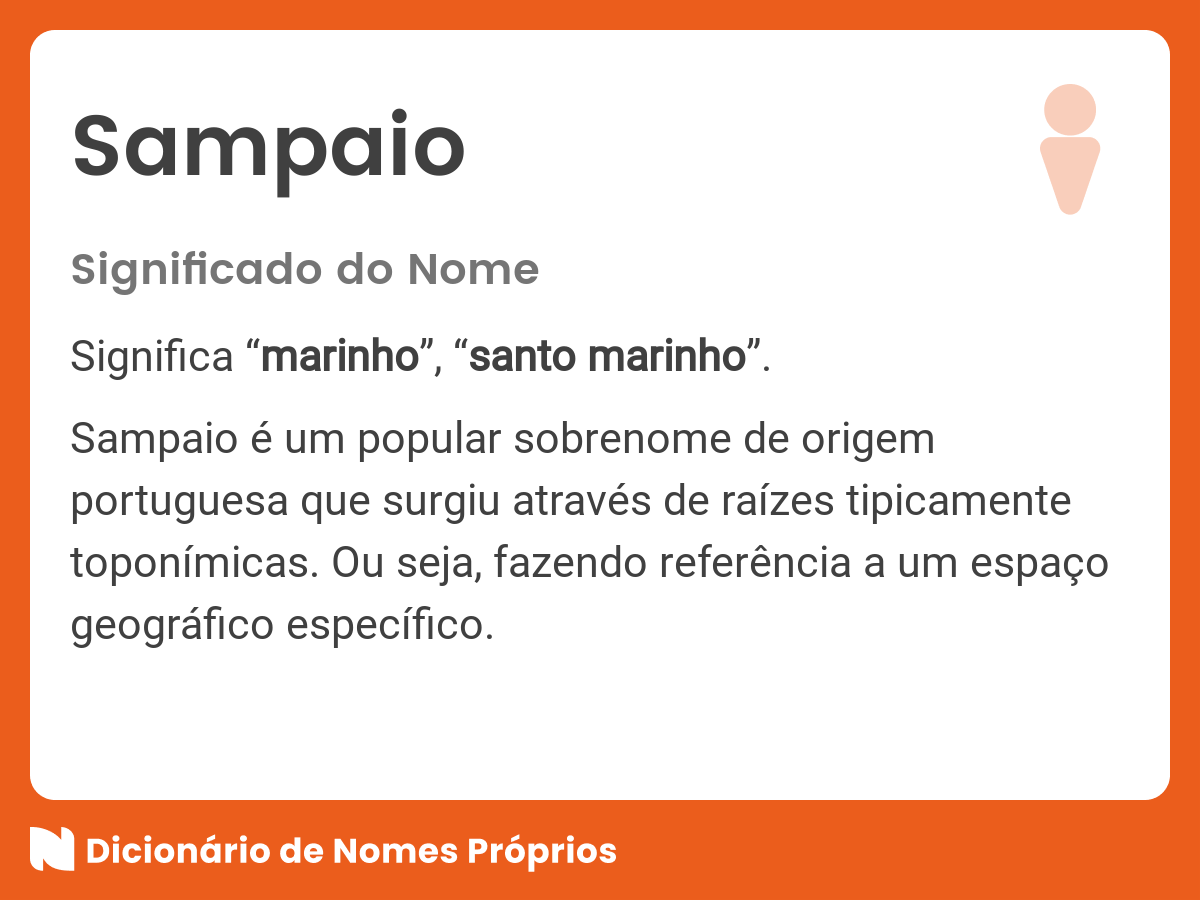 Sampaio

Significado do Nome

Significa “marinho”, “santo marinho”.

Sampaio é um popular sobrenome de origem portuguesa que surgiu através de raízes tipicamente toponímicas. Ou seja, fazendo referência a um espaço geográfico específico.

Dicionário de Nomes Próprios